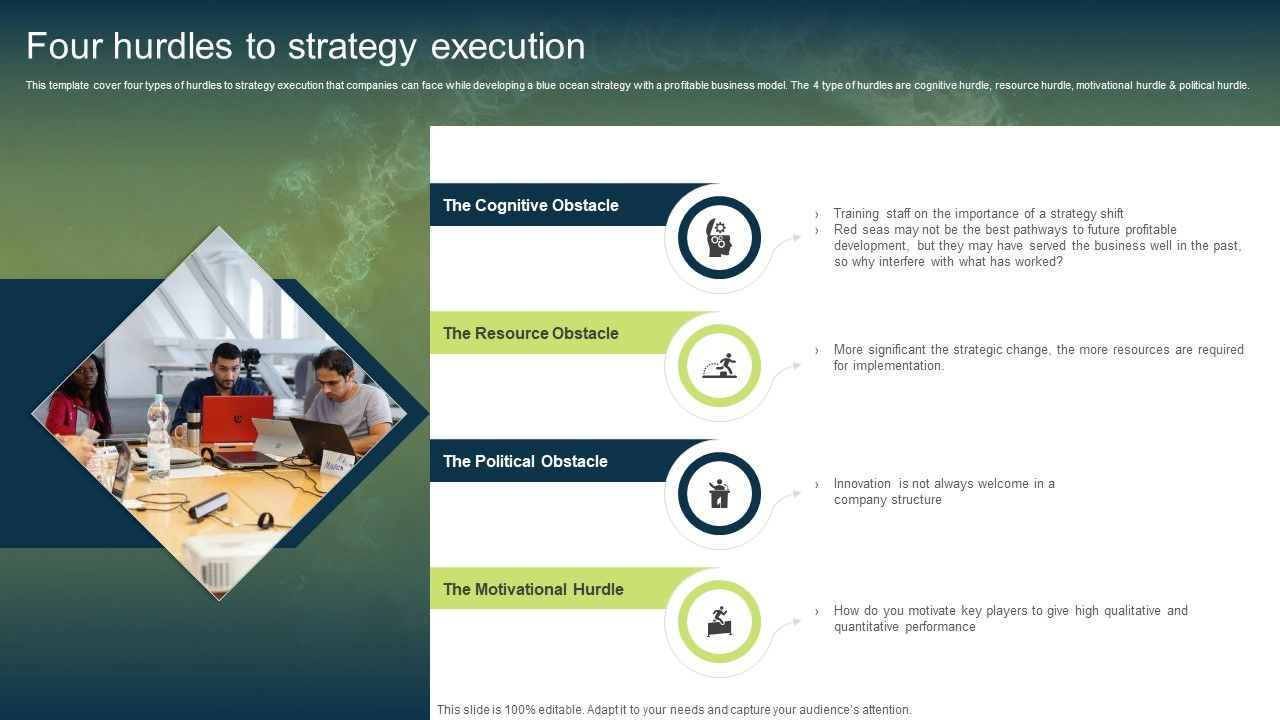 Four hurdles to strategy execution

This template cover four types of hurdles to strategy execution that companies can face while developing a blue ocean strategy with a profitable business model. The 4 type of hurdles are cognitive hurdle, resource hurdle, motivational hurdle & political hurdle.

The Cognitive Obstacle

› Training staff on the importance of a strategy shift
› Red seas may not be the best pathways to future profitable development, but they may have served the business well in the past, so why interfere with what has worked?

The Resource Obstacle

› More significant the strategic change, the more resources are required for implementation.

The Political Obstacle

› Innovation is not always welcome in a company structure

The Motivational Hurdle

› How do you motivate key players to give high qualitative and quantitative performance

This slide is 100% editable. Adapt it to your needs and capture your audience's attention.